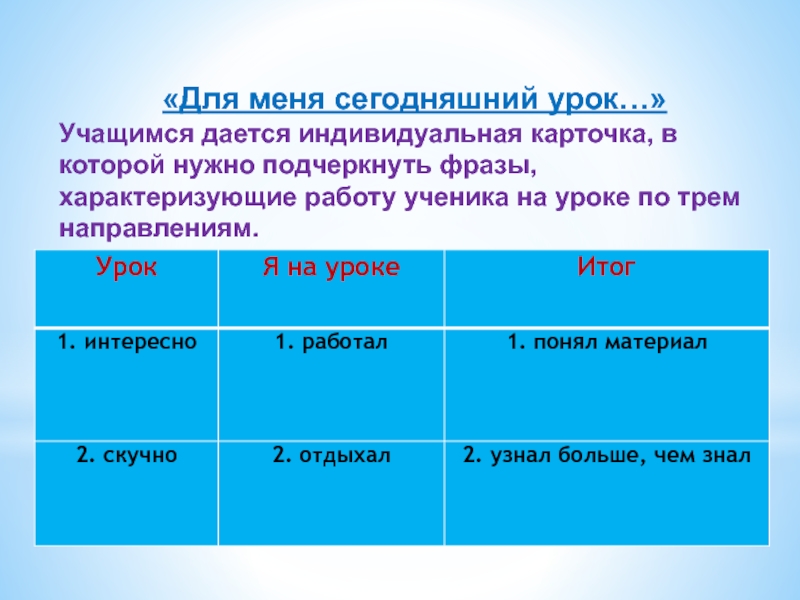 «Для меня сегодняшний урок…»

Учащимся дается индивидуальная карточка, в которой нужно подчеркнуть фразы, характеризующие работу ученика на уроке по трем направлениям.

| Урок | Я на уроке | Итог |
|---|---|---|
| 1. интересно | 1. работал | 1. понял материал |
| 2. скучно | 2. отдыхал | 2. узнал больше, чем знал |